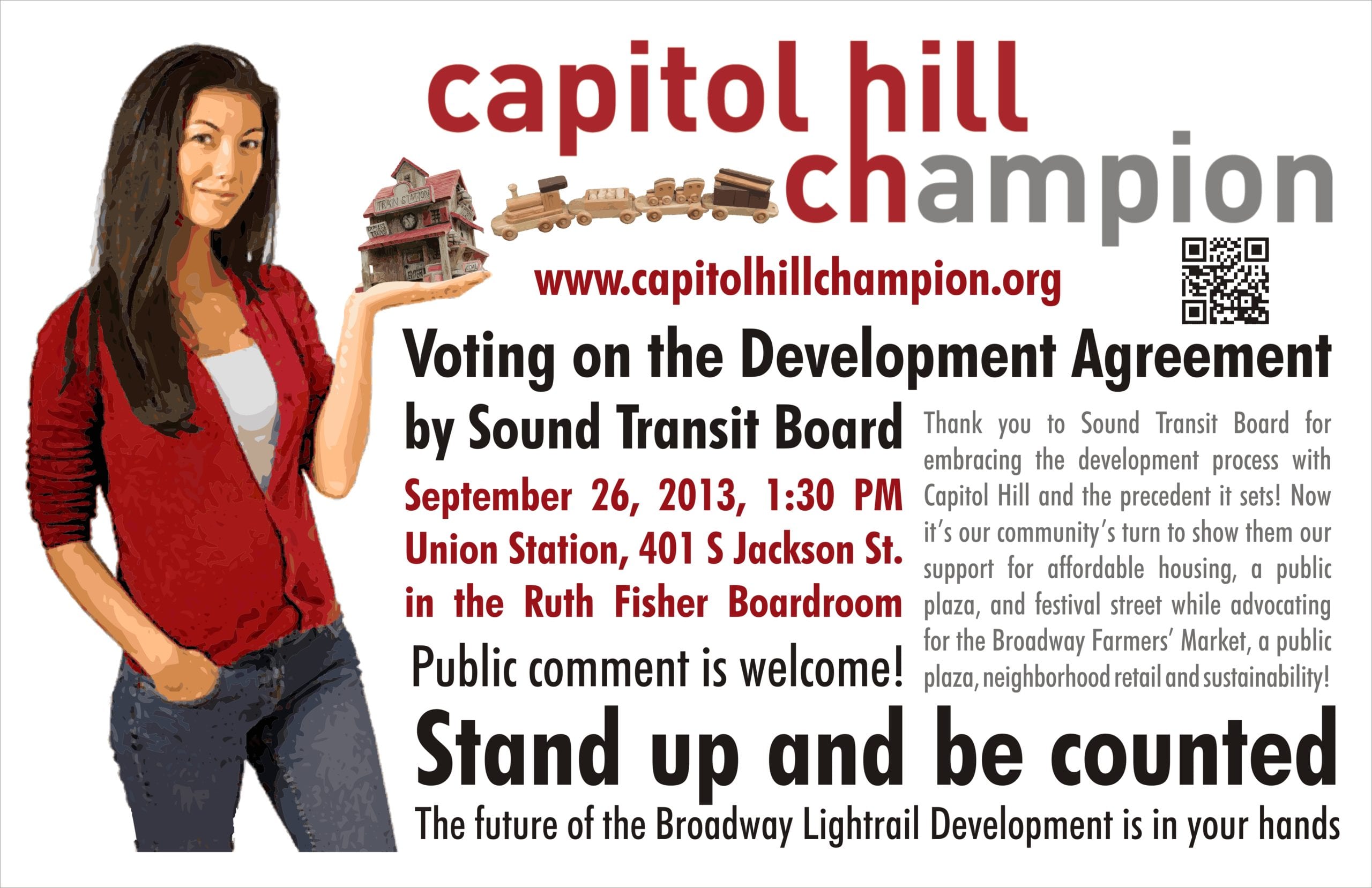 capitol hill champion

TRAIN STATION

www.capitolhillchampion.org

Voting on the Development Agreement by Sound Transit Board

September 26, 2013, 1:30 PM
Union Station, 401 S Jackson St.
in the Ruth Fisher Boardroom

Public comment is welcome!

Thank you to Sound Transit Board for embracing the development process with Capitol Hill and the precedent it sets! Now it's our community's turn to show them our support for affordable housing, a public plaza, and festival street while advocating for the Broadway Farmers' Market, a public plaza, neighborhood retail and sustainability!

Stand up and be counted

The future of the Broadway Lightrail Development is in your hands